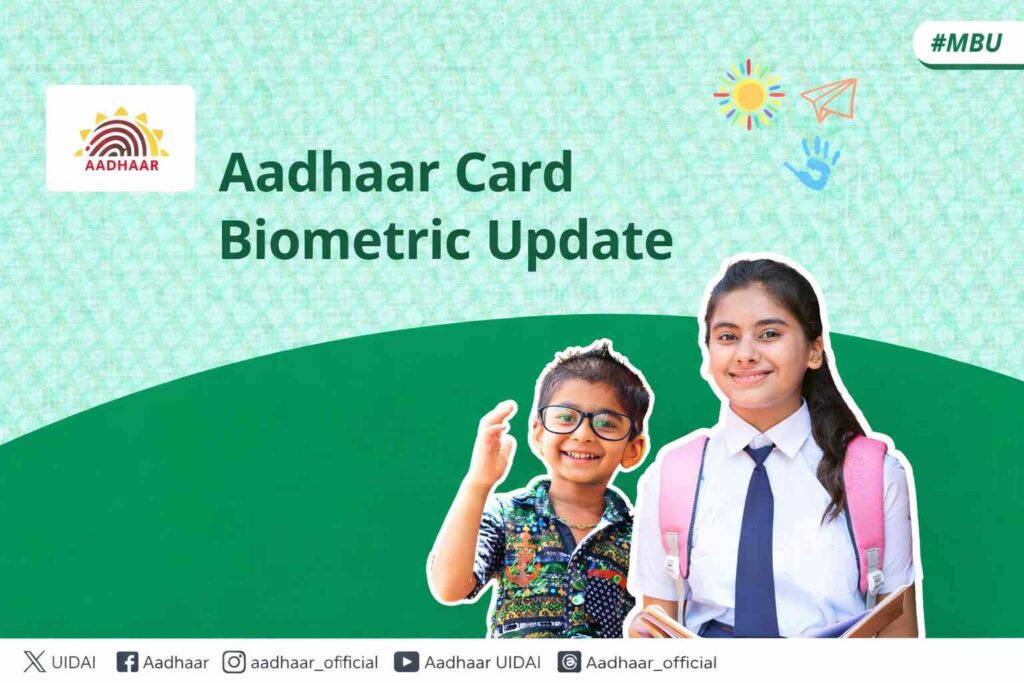 #MBU

AADHAAR

Aadhaar Card Biometric Update

UIDAI Aadhaar aadhaar_official Aadhaar UIDAI Aadhaar_official